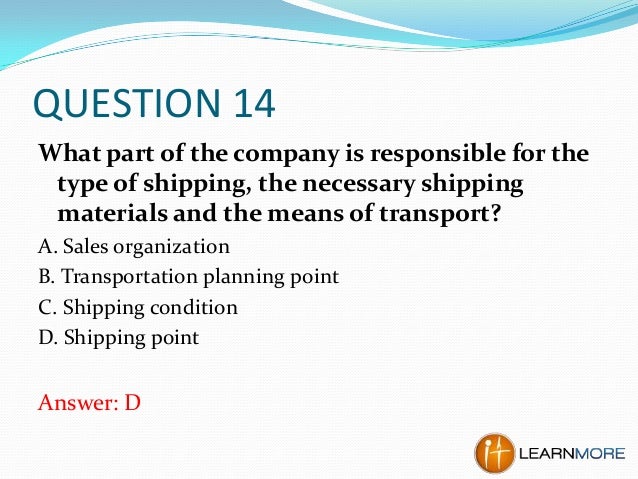 QUESTION 14

What part of the company is responsible for the type of shipping, the necessary shipping materials and the means of transport?

A. Sales organization

B. Transportation planning point

C. Shipping condition

D. Shipping point

Answer: D

it LEARNMORE